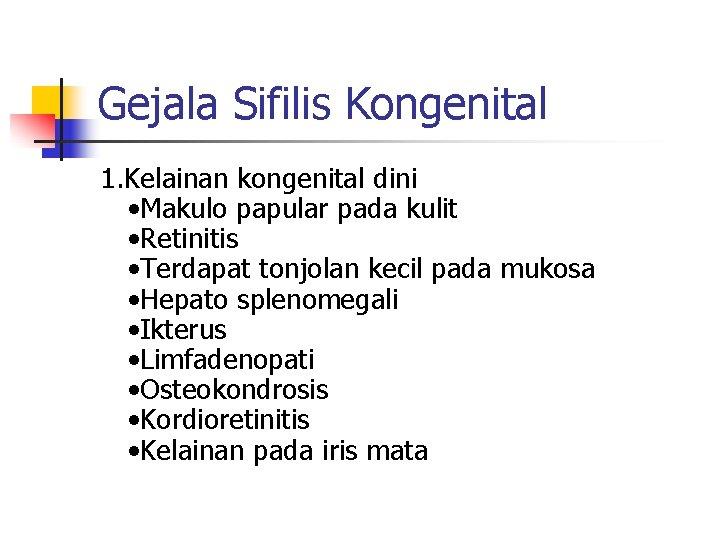 Gejala Sifilis Kongenital

1.Kelainan kongenital dini
•Makulo papular pada kulit
•Retinitis
•Terdapat tonjolan kecil pada mukosa
•Hepato splenomegali
•Ikterus
•Limfadenopati
•Osteokondrosis
•Kordioretinitis
•Kelainan pada iris mata